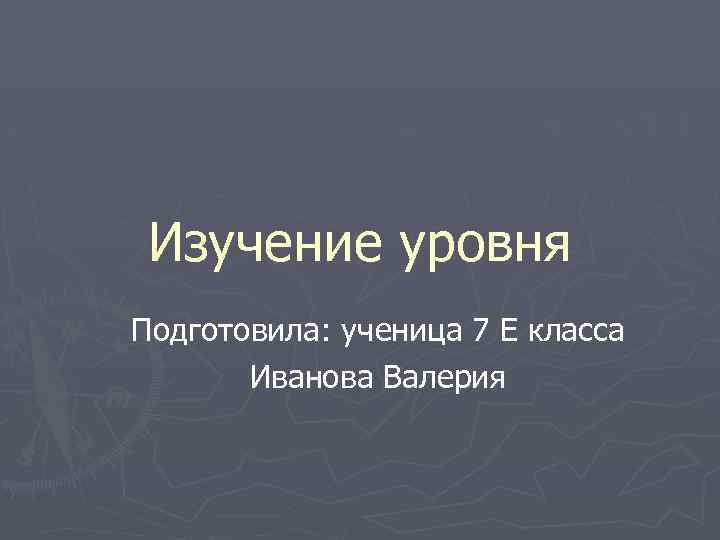 Изучение уровня

Подготовила: ученица 7 Е класса
Иванова Валерия